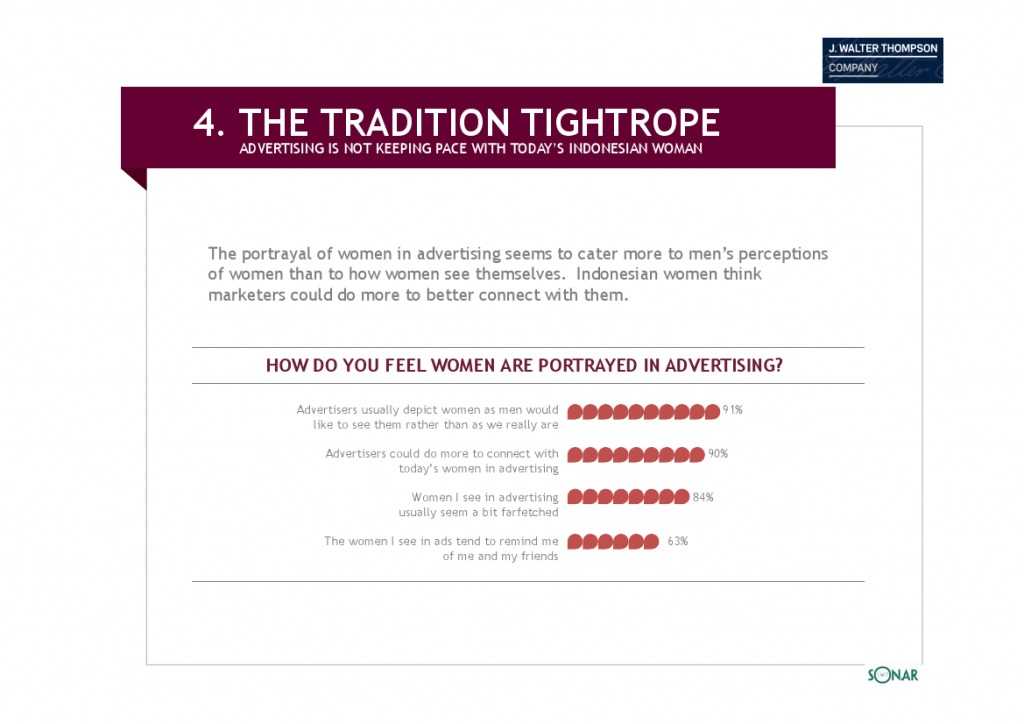 J. WALTER THOMPSON
COMPANY

4. THE TRADITION TIGHTROPE
ADVERTISING IS NOT KEEPING PACE WITH TODAY'S INDONESIAN WOMAN

The portrayal of women in advertising seems to cater more to men's perceptions of women than to how women see themselves. Indonesian women think marketers could do more to better connect with them.

HOW DO YOU FEEL WOMEN ARE PORTRAYED IN ADVERTISING?

Advertisers usually depict women as men would like to see them rather than as we really are 91%

Advertisers could do more to connect with today's women in advertising 90%

Women I see in advertising usually seem a bit farfetched 84%

The women I see in ads tend to remind me of me and my friends 63%

SONAR